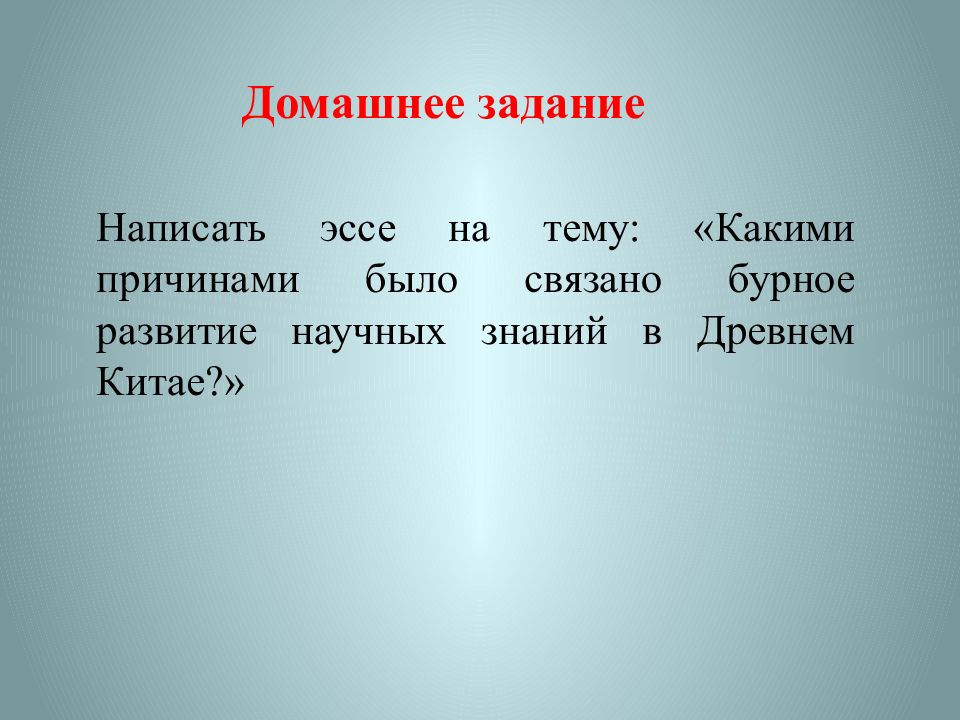 Домашнее задание

Написать эссе на тему: «Какими причинами было связано бурное развитие научных знаний в Древнем Китае?»